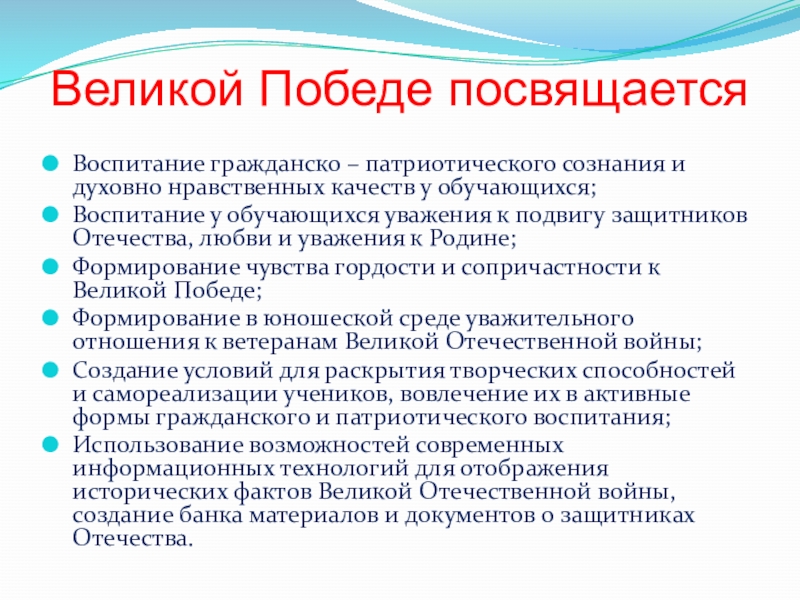 Великой Победе посвящается

Воспитание гражданско – патриотического сознания и духовно нравственных качеств у обучающихся;

Воспитание у обучающихся уважения к подвигу защитников Отечества, любви и уважения к Родине;

Формирование чувства гордости и сопричастности к Великой Победе;

Формирование в юношеской среде уважительного отношения к ветеранам Великой Отечественной войны;

Создание условий для раскрытия творческих способностей и самореализации учеников, вовлечение их в активные формы гражданского и патриотического воспитания;

Использование возможностей современных информационных технологий для отображения исторических фактов Великой Отечественной войны, создание банка материалов и документов о защитниках Отечества.